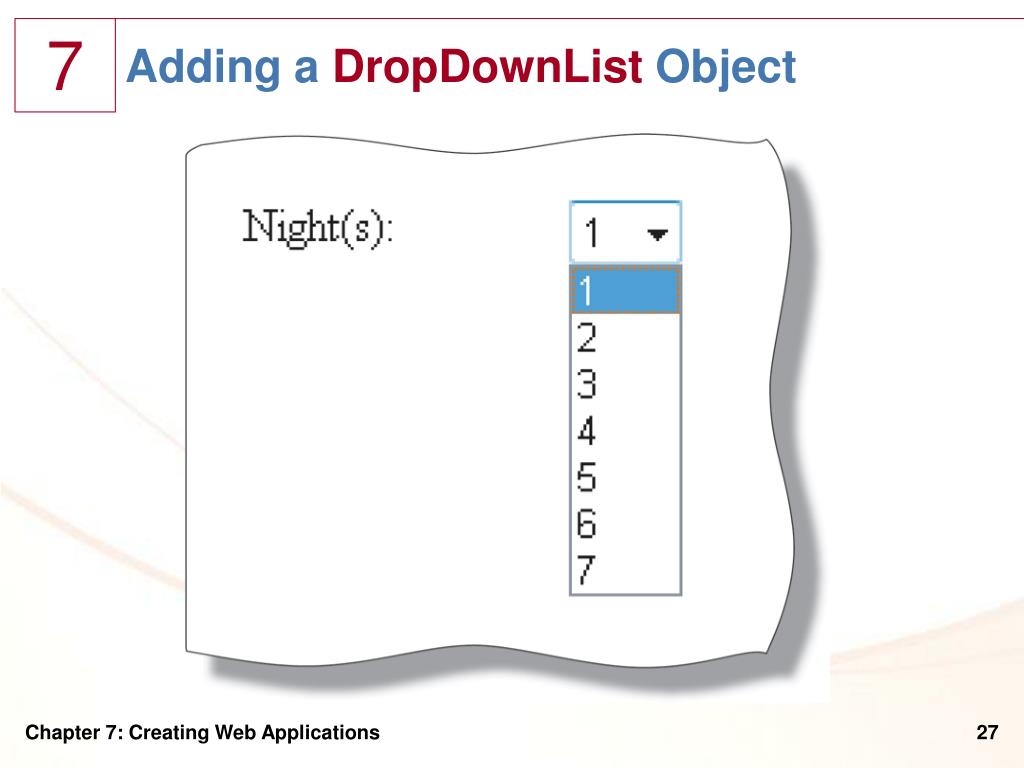 7

Adding a DropDownList Object

Night(s):

1

1
2
3
4
5
6
7

Chapter 7: Creating Web Applications

27